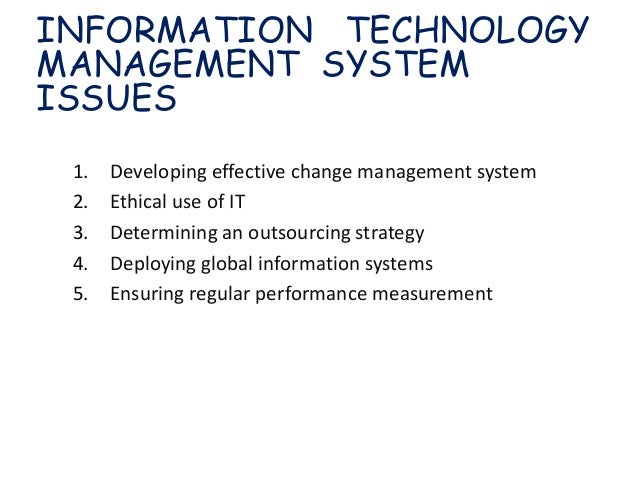 INFORMATION TECHNOLOGY MANAGEMENT SYSTEM ISSUES

1. Developing effective change management system
2. Ethical use of IT
3. Determining an outsourcing strategy
4. Deploying global information systems
5. Ensuring regular performance measurement